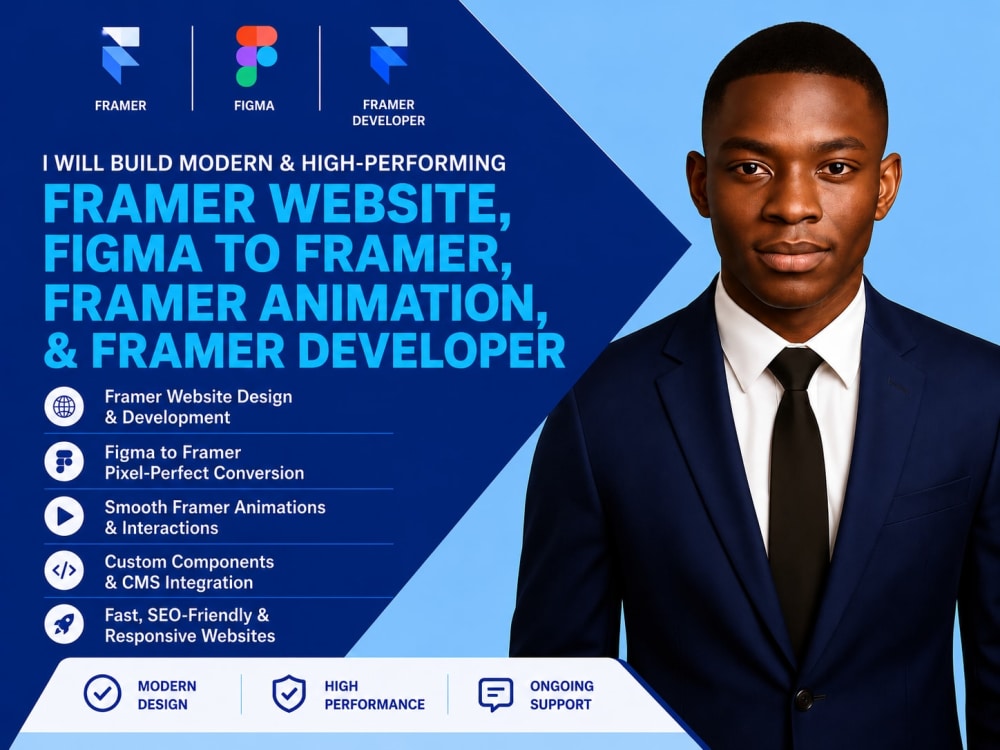 FRAMER

FIGMA

FRAMER
DEVELOPER

I WILL BUILD MODERN & HIGH-PERFORMING

FRAMER WEBSITE, FIGMA TO FRAMER, FRAMER ANIMATION, & FRAMER DEVELOPER

Framer Website Design & Development

Figma to Framer Pixel-Perfect Conversion

Smooth Framer Animations & Interactions

Custom Components & CMS Integration

Fast, SEO-Friendly & Responsive Websites

MODERN DESIGN

HIGH PERFORMANCE

ONGOING SUPPORT